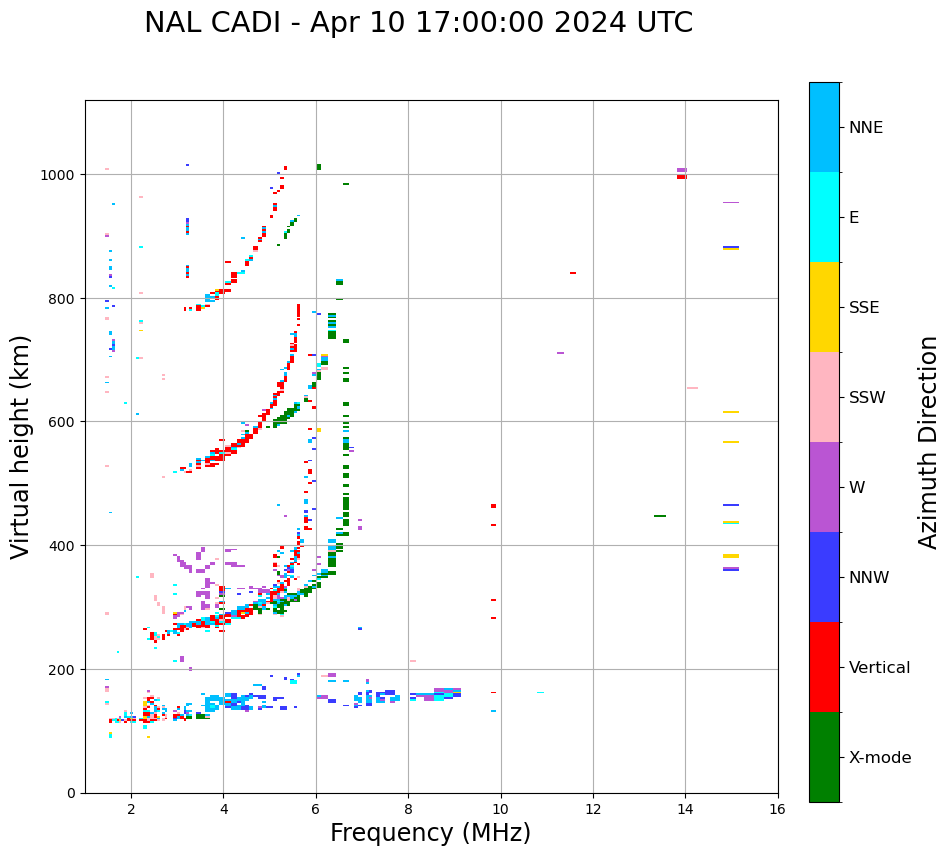 NAL CADI - Apr 10 17:00:00 2024 UTC

Virtual height (km)

1000
800
600
400
200
0

2
4
6
8
10
12
14
16

Frequency (MHz)

NNE
E
SSE
SSW
W
NNW
Vertical
X-mode

Azimuth Direction